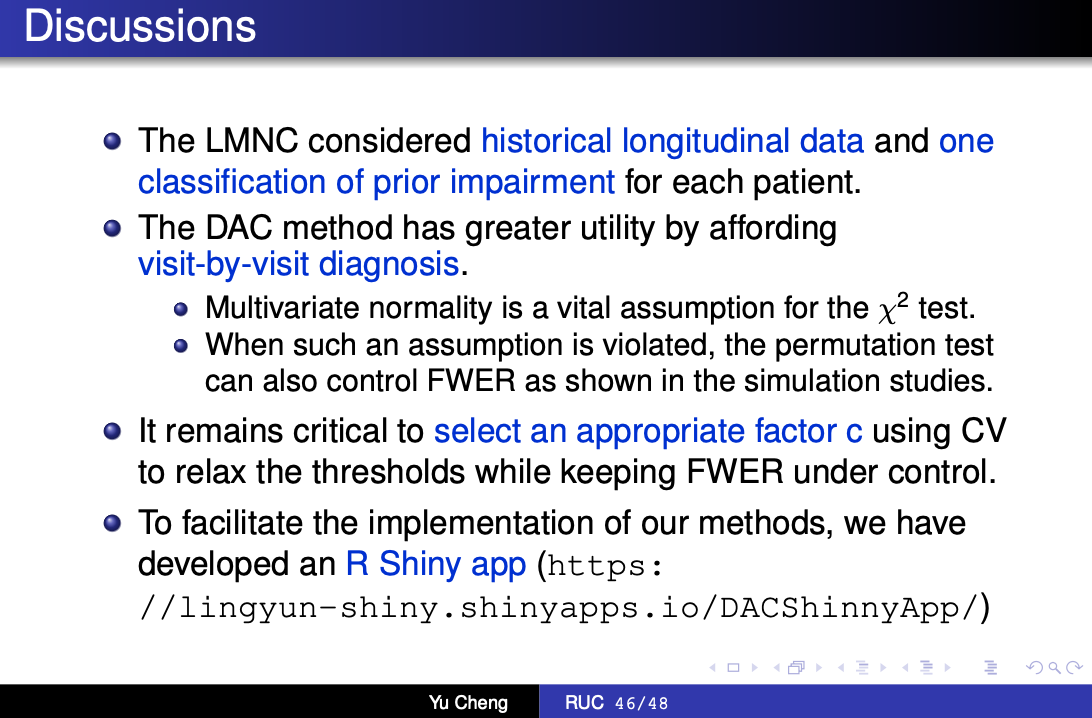 Discussions

The LMNC considered historical longitudinal data and one classification of prior impairment for each patient.

The DAC method has greater utility by affording visit-by-visit diagnosis.

Multivariate normality is a vital assumption for the $\chi^2$ test.

When such an assumption is violated, the permutation test can also control FWER as shown in the simulation studies.

It remains critical to select an appropriate factor c using CV to relax the thresholds while keeping FWER under control.

To facilitate the implementation of our methods, we have developed an R Shiny app (https://lingyun-shiny.shinyapps.io/DACShinnyApp/)

Yu Cheng RUC 46/48